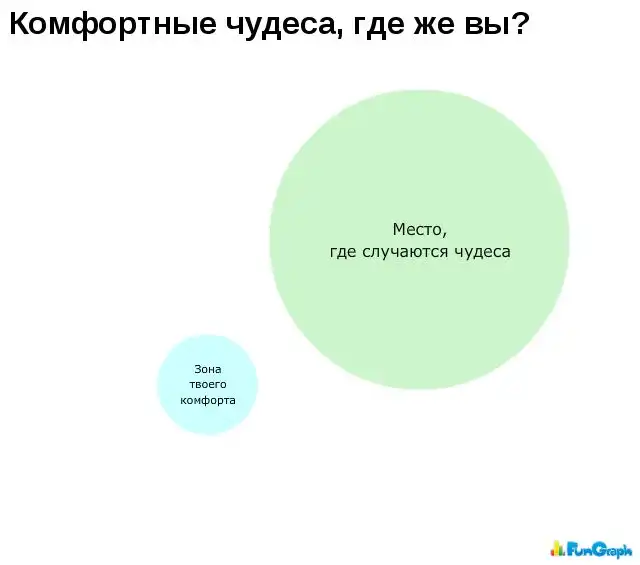 Комфортные чудеса, где же вы?

Место, где случаются чудеса

Зона твоего комфорта

FunGraph